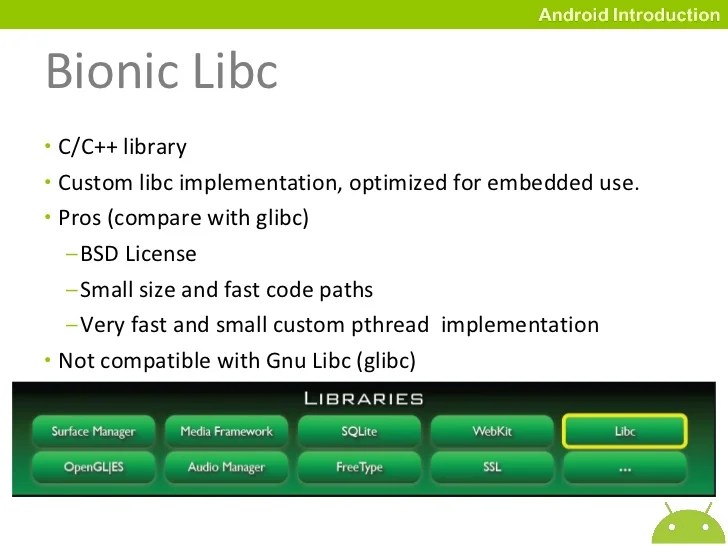 Android Introduction

Bionic Libc

• C/C++ library
• Custom libc implementation, optimized for embedded use.
• Pros (compare with glibc)
– BSD License
– Small size and fast code paths
– Very fast and small custom pthread implementation
• Not compatible with Gnu Libc (glibc)

LIBRARIES

Surface Manager
Media Framework
SQLite
WebKit
Libc
OpenGL|ES
Audio Manager
FreeType
SSL
...